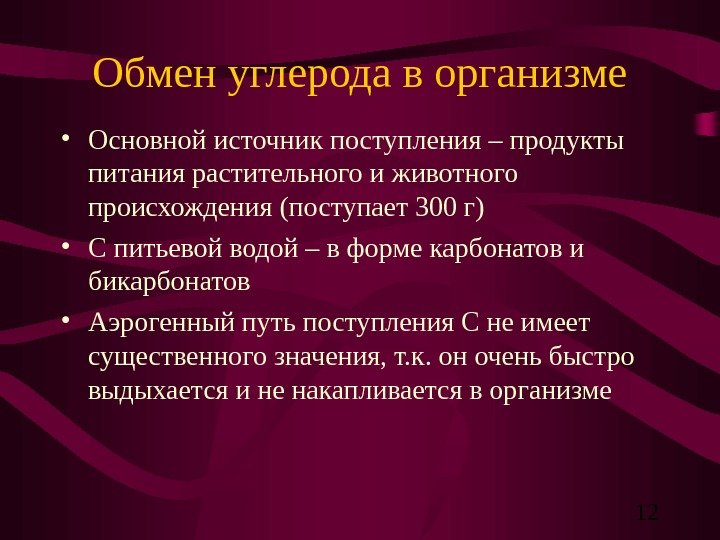 Обмен углерода в организме

• Основной источник поступления – продукты питания растительного и животного происхождения (поступает 300 г)

• С питьевой водой – в форме карбонатов и бикарбонатов

• Аэрогенный путь поступления С не имеет существенного значения, т.к. он очень быстро выдыхается и не накапливается в организме

12